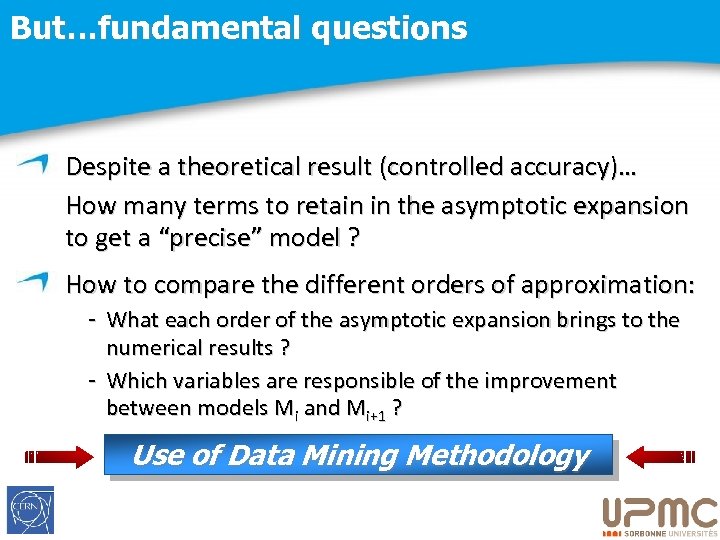 But…fundamental questions

Despite a theoretical result (controlled accuracy)…

How many terms to retain in the asymptotic expansion to get a "precise" model ?

How to compare the different orders of approximation:

- What each order of the asymptotic expansion brings to the numerical results ?
- Which variables are responsible of the improvement between models $M_i$ and $M_{i+1}$ ?

Use of Data Mining Methodology

CERN

UPMC
SORBONNE UNIVERSITÉS